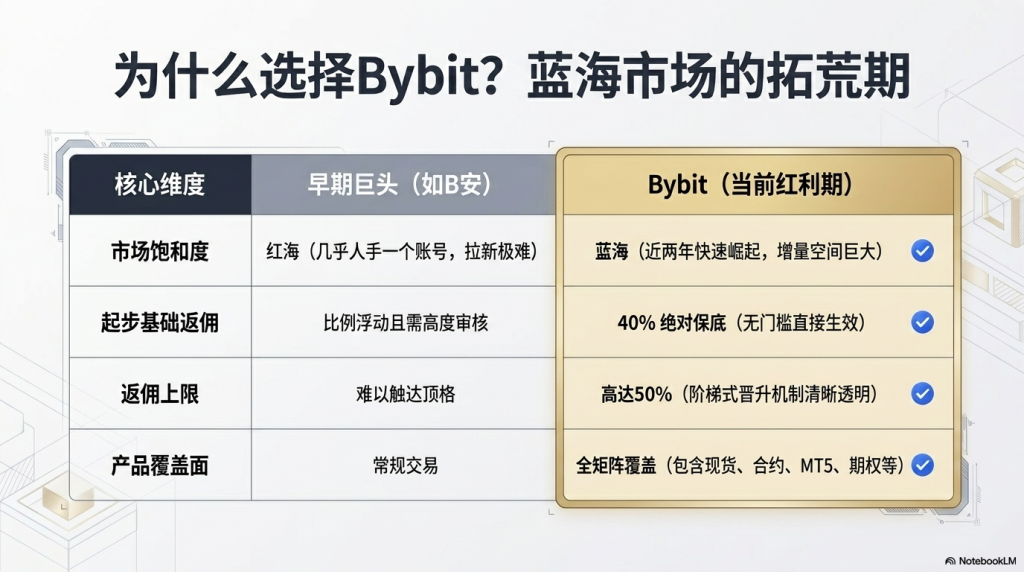 为什么选择Bybit？蓝海市场的拓荒期

| 核心维度 | 早期巨头（如B安） | Bybit（当前红利期） |
|---|---|---|
| 市场饱和度 | 红海（几乎人手一个账号，拉新极难） | 蓝海（近两年快速崛起，增量空间巨大） |
| 起步基础返佣 | 比例浮动且需高度审核 | 40% 绝对保底（无门槛直接生效） |
| 返佣上限 | 难以触达顶格 | 高达50%（阶梯式晋升机制清晰透明） |
| 产品覆盖面 | 常规交易 | 全矩阵覆盖（包含现货、合约、MT5、期权等） |

NotebookLM